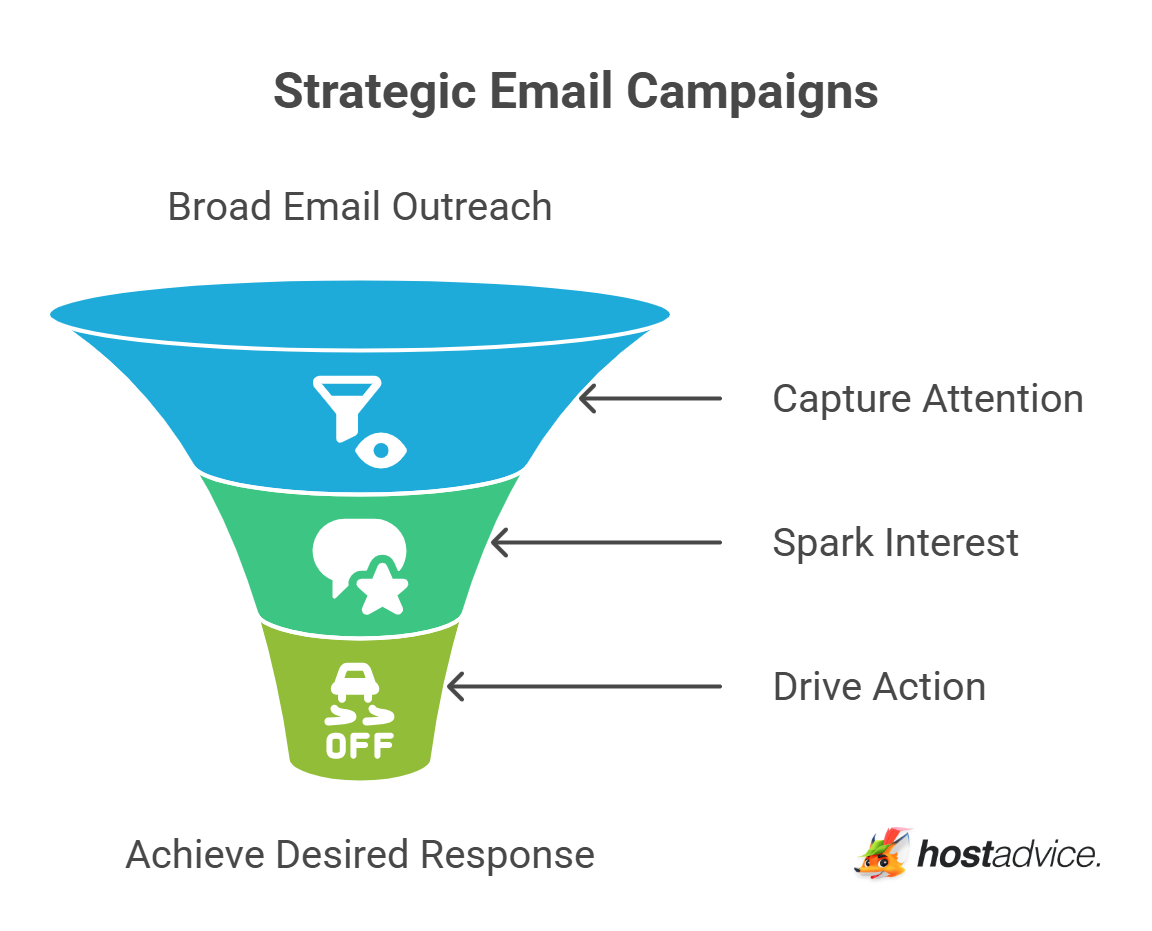 Strategic Email Campaigns

Broad Email Outreach

Capture Attention

Spark Interest

OFF

Drive Action

Achieve Desired Response

hostadvice.